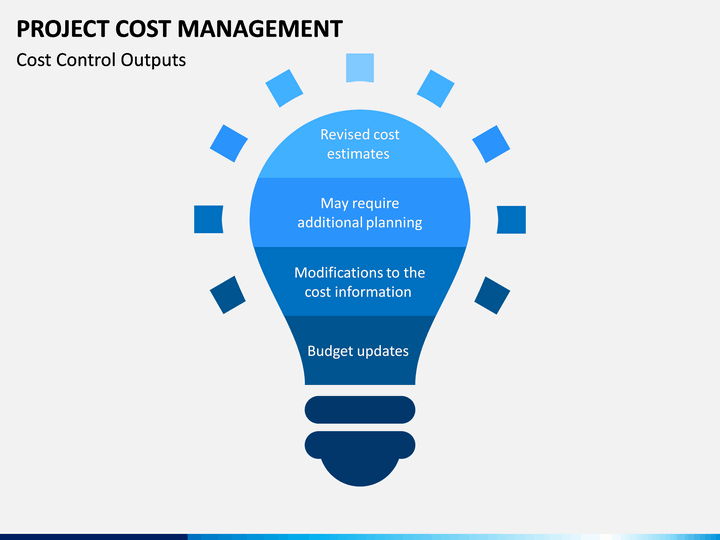 PROJECT COST MANAGEMENT

Cost Control Outputs

Revised cost estimates

May require additional planning

Modifications to the cost information

Budget updates